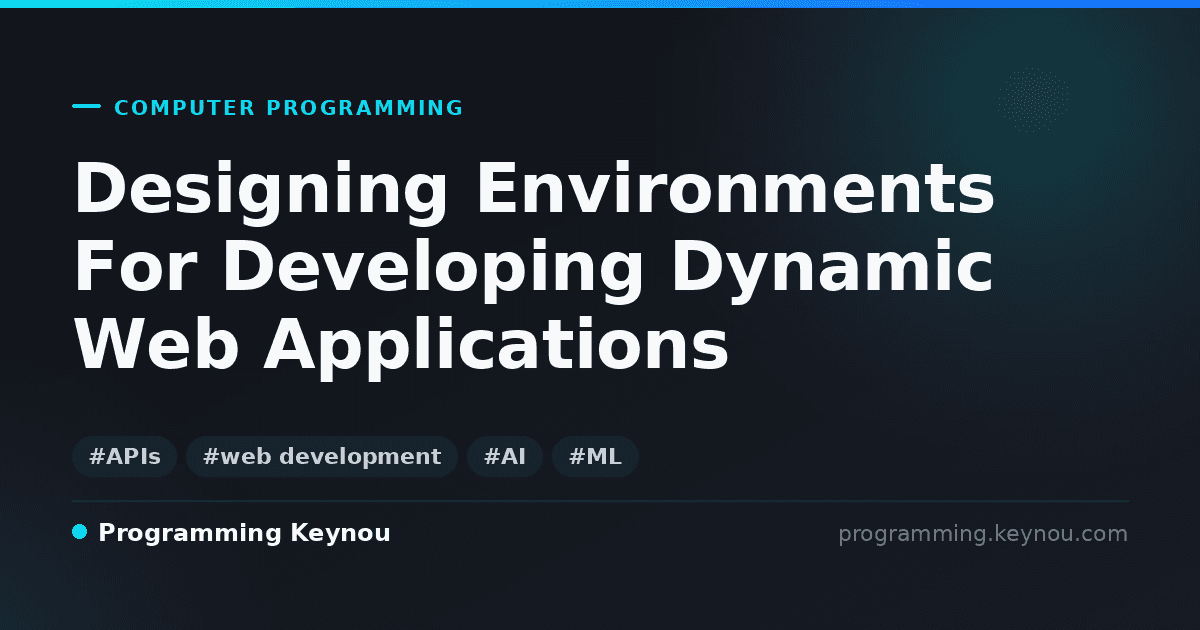 COMPUTER PROGRAMMING

Designing Environments For Developing Dynamic Web Applications

#APIs #web development #AI #ML

Programming Keynou

programming.keynou.com